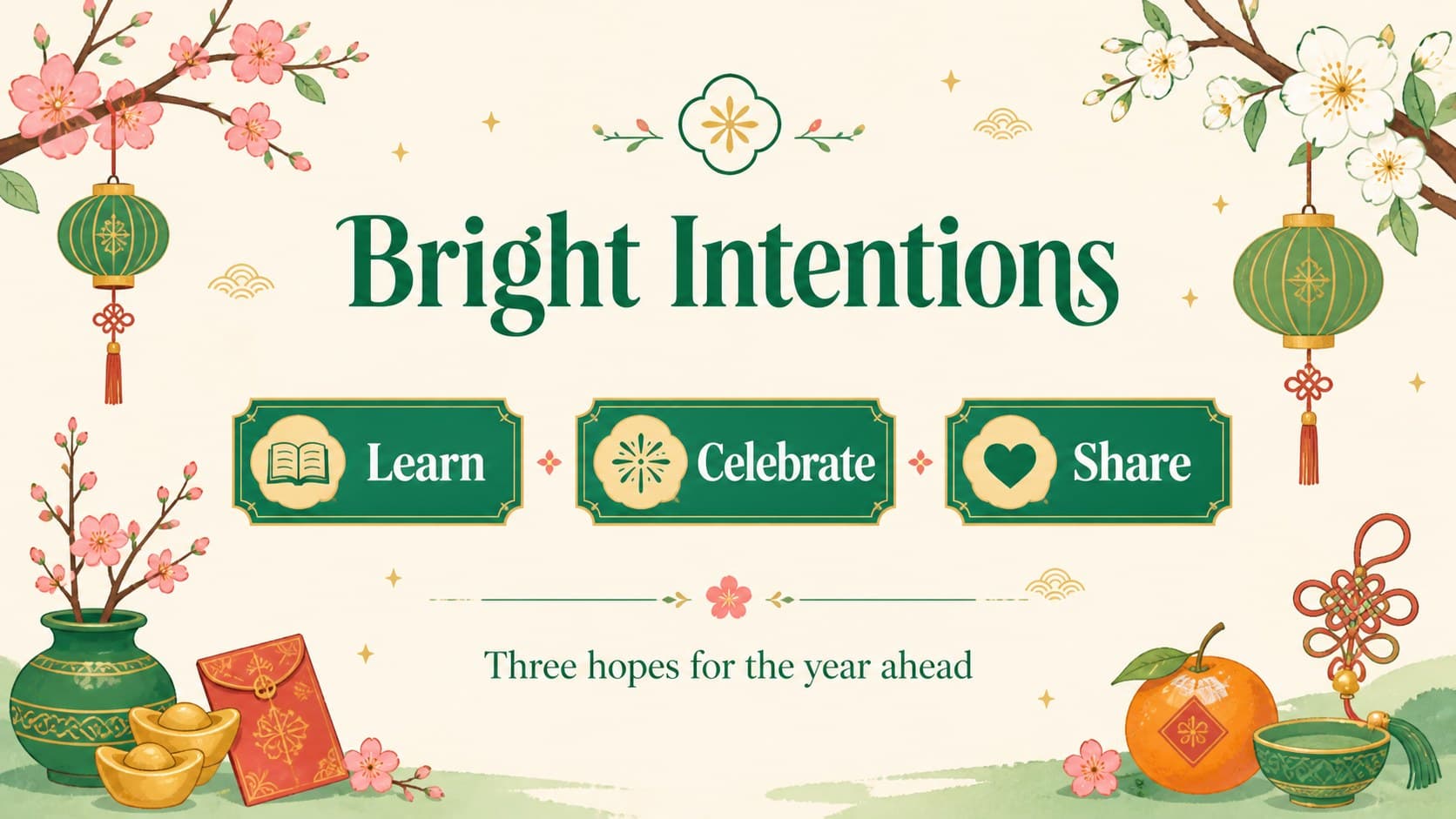 Bright Intentions

Learn

Celebrate

Share

Three hopes for the year ahead